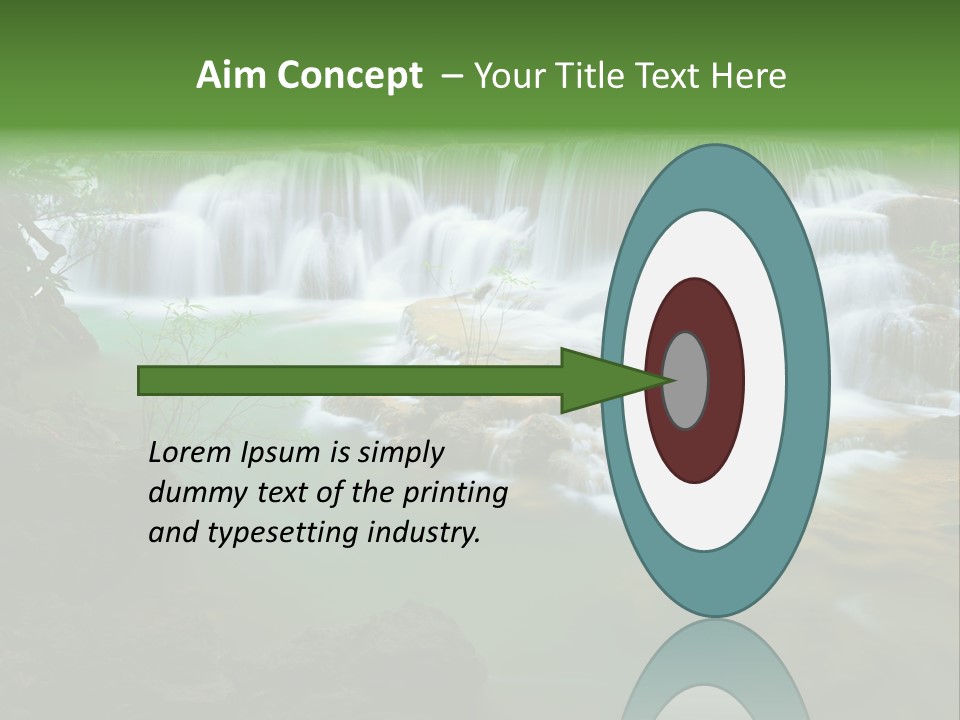 Aim Concept – Your Title Text Here

Lorem Ipsum is simply dummy text of the printing and typesetting industry.